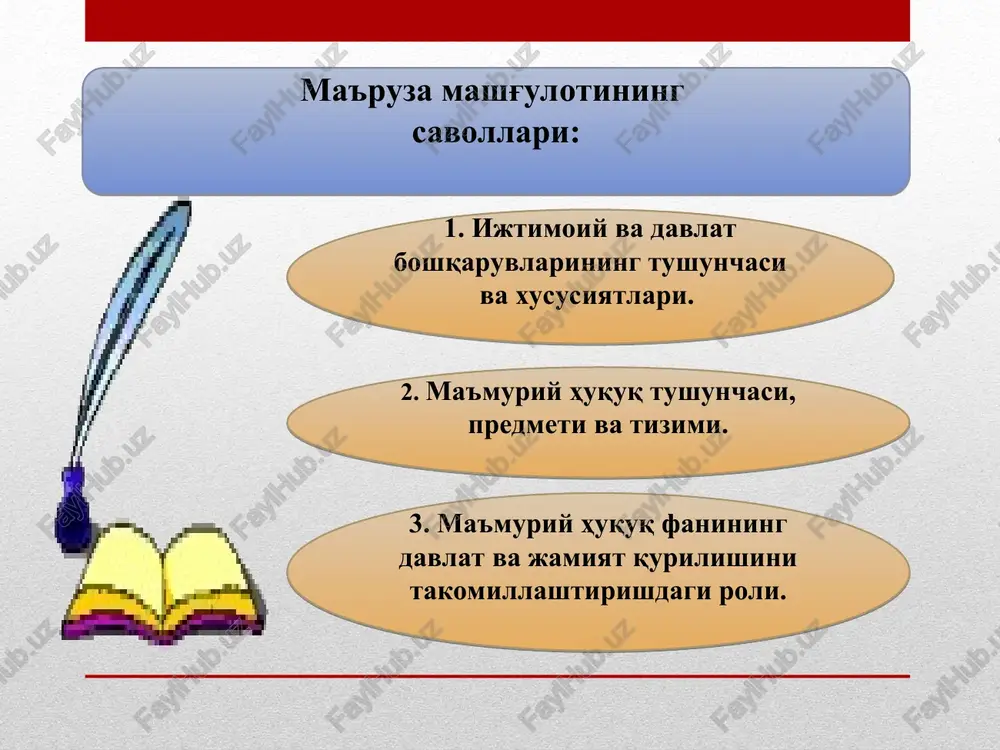 Маъруза машғулотининг саволлари:

1. Ижтимоий ва давлат бошқарувларининг тушунчаси ва хусусиятлари.

2. Маъмурий ҳуқуқ тушунчаси, предмети ва тизими.

3. Маъмурий ҳуқуқ фанининг давлат ва жамият қурилишини такомиллаштиришдаги роли.

FaylHub.uz